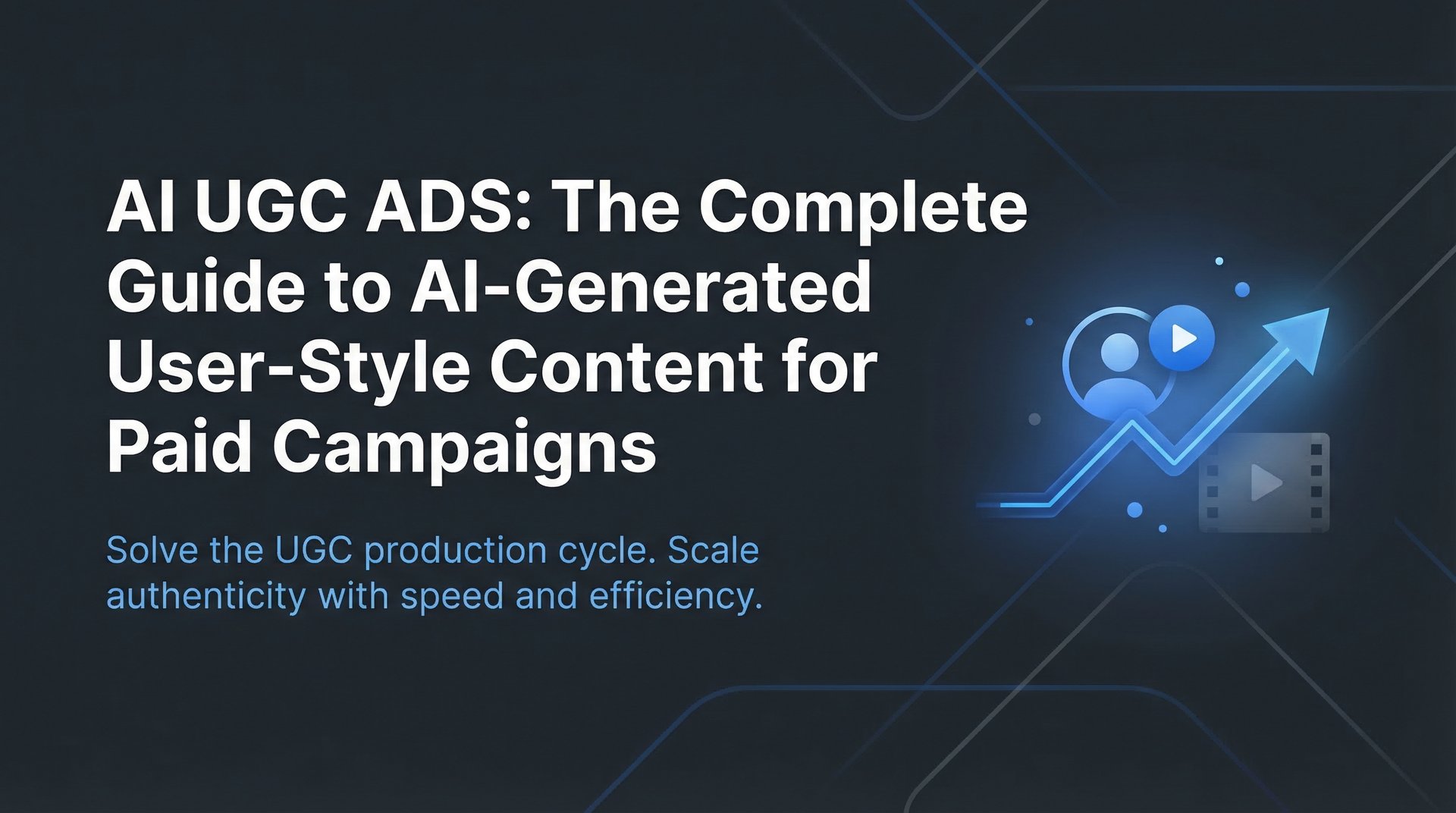 AI UGC ADS: The Complete Guide to AI-Generated User-Style Content for Paid Campaigns

Solve the UGC production cycle. Scale authenticity with speed and efficiency.